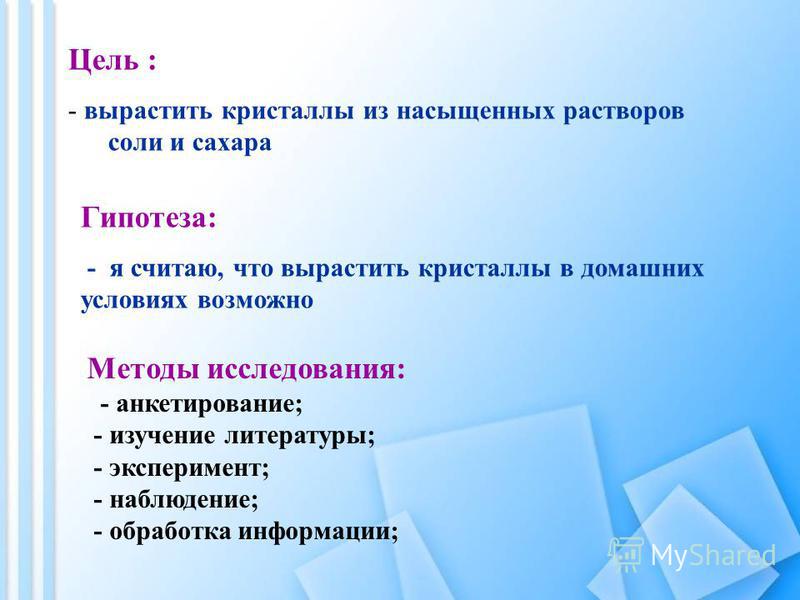 Цель :

- вырастить кристаллы из насыщенных растворов соли и сахара

Гипотеза:

- я считаю, что вырастить кристаллы в домашних условиях возможно

Методы исследования:
- анкетирование;
- изучение литературы;
- эксперимент;
- наблюдение;
- обработка информации;

MyShared